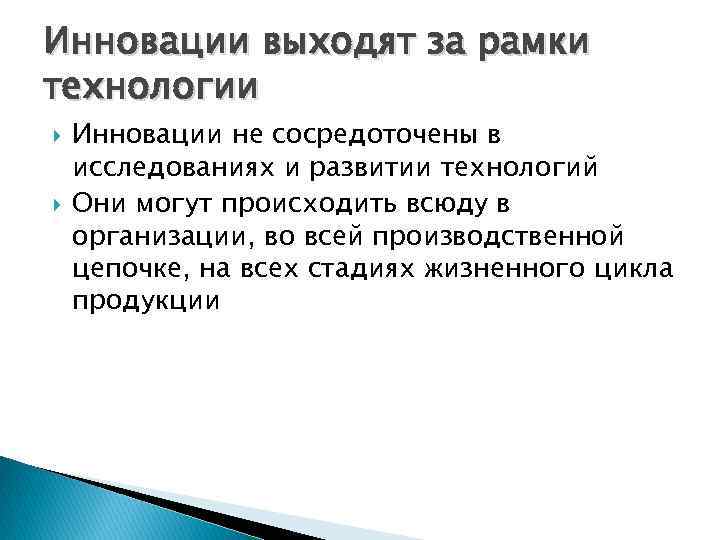 Инновации выходят за рамки технологии

Инновации не сосредоточены в исследованиях и развитии технологий

Они могут происходить всюду в организации, во всей производственной цепочке, на всех стадиях жизненного цикла продукции